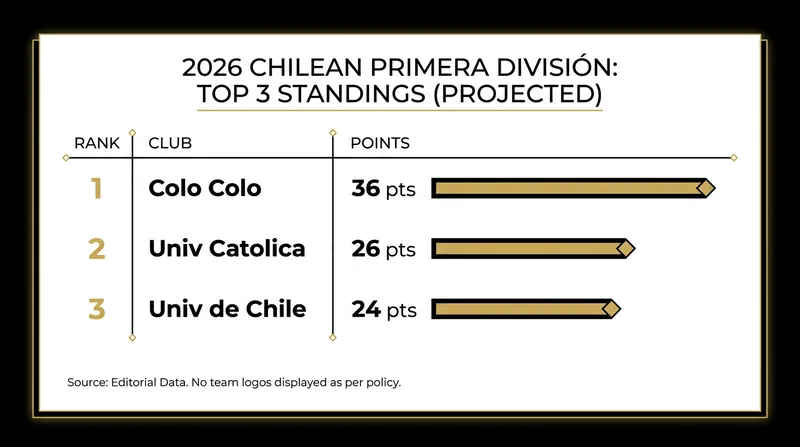 2026 CHILEAN PRIMERA DIVISIÓN:
TOP 3 STANDINGS (PROJECTED)

| RANK | CLUB | POINTS |
|---|---|---|
| 1 | Colo Colo | 36 pts |
| 2 | Univ Catolica | 26 pts |
| 3 | Univ de Chile | 24 pts |

Source: Editorial Data. No team logos displayed as per policy.